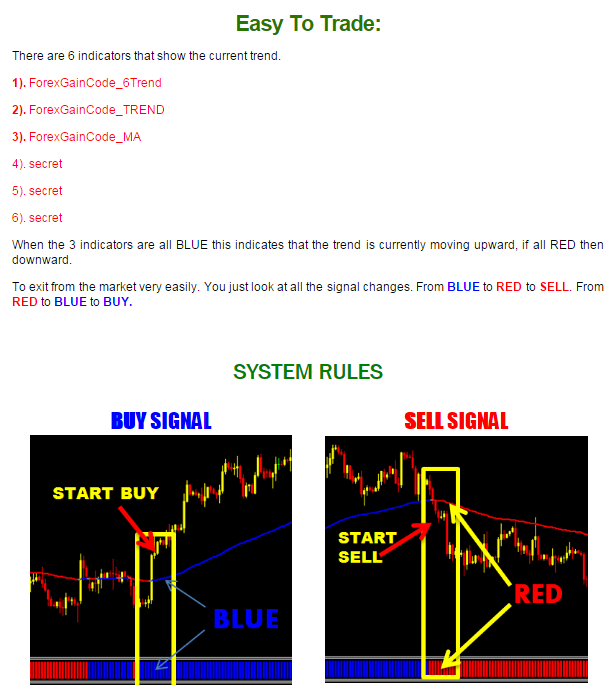 Easy To Trade:

There are 6 indicators that show the current trend.

1). ForexGainCode_6Trend

2). ForexGainCode_TREND

3). ForexGainCode_MA

4). secret

5). secret

6). secret

When the 3 indicators are all BLUE this indicates that the trend is currently moving upward, if all RED then downward.

To exit from the market very easily. You just look at all the signal changes. From BLUE to RED to SELL. From RED to BLUE to BUY.

SYSTEM RULES

BUY SIGNAL

START BUY

BLUE

SELL SIGNAL

START SELL

RED